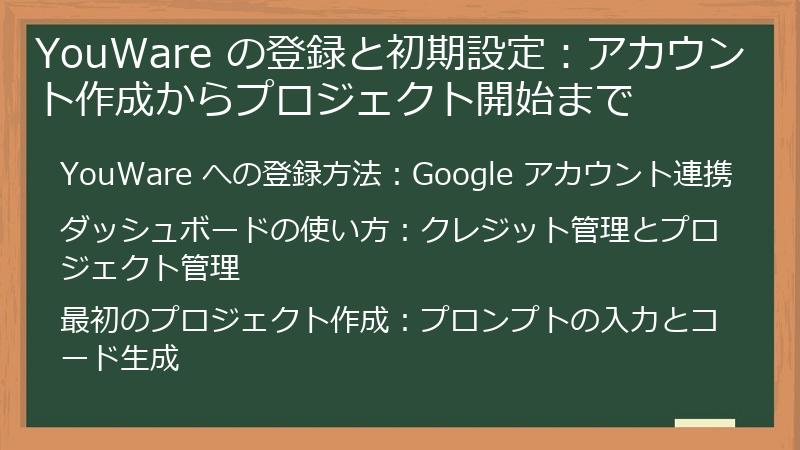 YouWare の登録と初期設定：アカウント作成からプロジェクト開始まで

YouWare への登録方法：Google アカウント連携

ダッシュボードの使い方：クレジット管理とプロジェクト管理

最初のプロジェクト作成：プロンプトの入力とコード生成